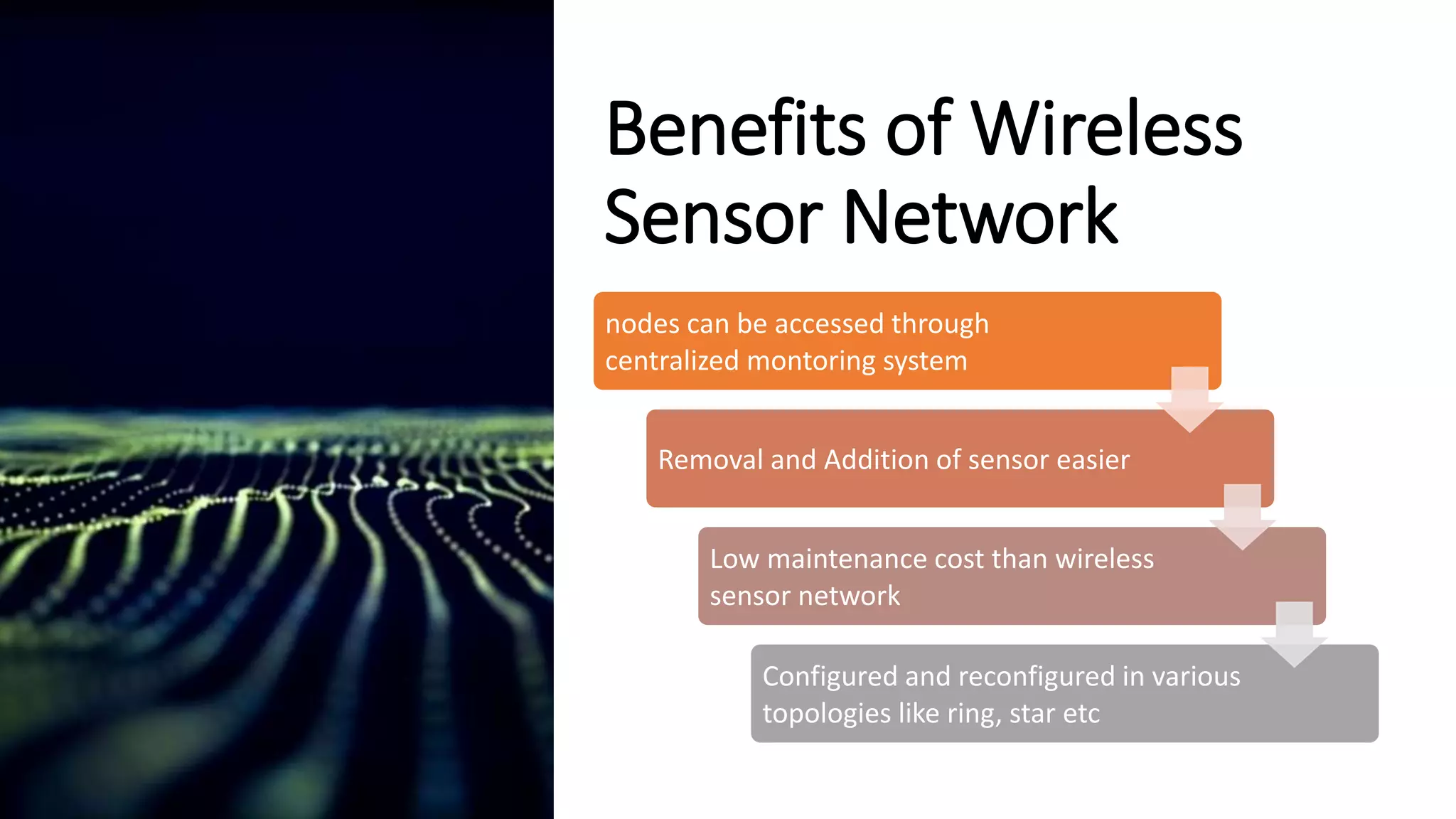 Benefits of Wireless Sensor Network

nodes can be accessed through centralized montoring system

Removal and Addition of sensor easier

Low maintenance cost than wireless sensor network

Configured and reconfigured in various topologies like ring, star etc